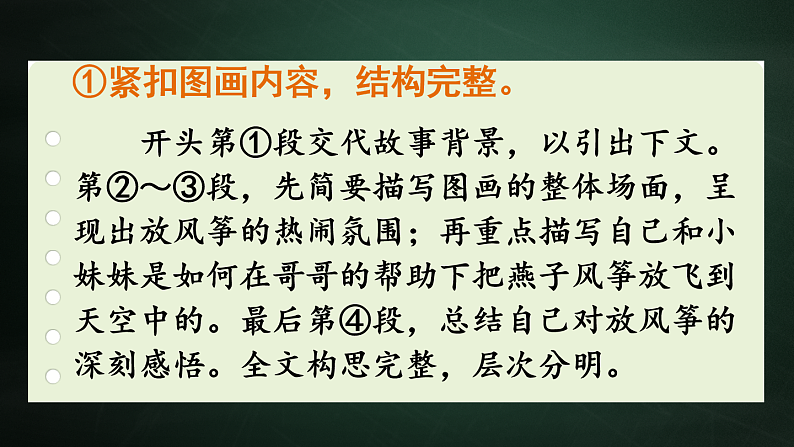 ①紧扣图画内容，结构完整。

开头第①段交代故事背景，以引出下文。第②～③段，先简要描写图画的整体场面，呈现出放风筝的热闹氛围；再重点描写自己和小妹妹是如何在哥哥的帮助下把燕子风筝放飞到天空中的。最后第④段，总结自己对放风筝的深刻感悟。全文构思完整，层次分明。